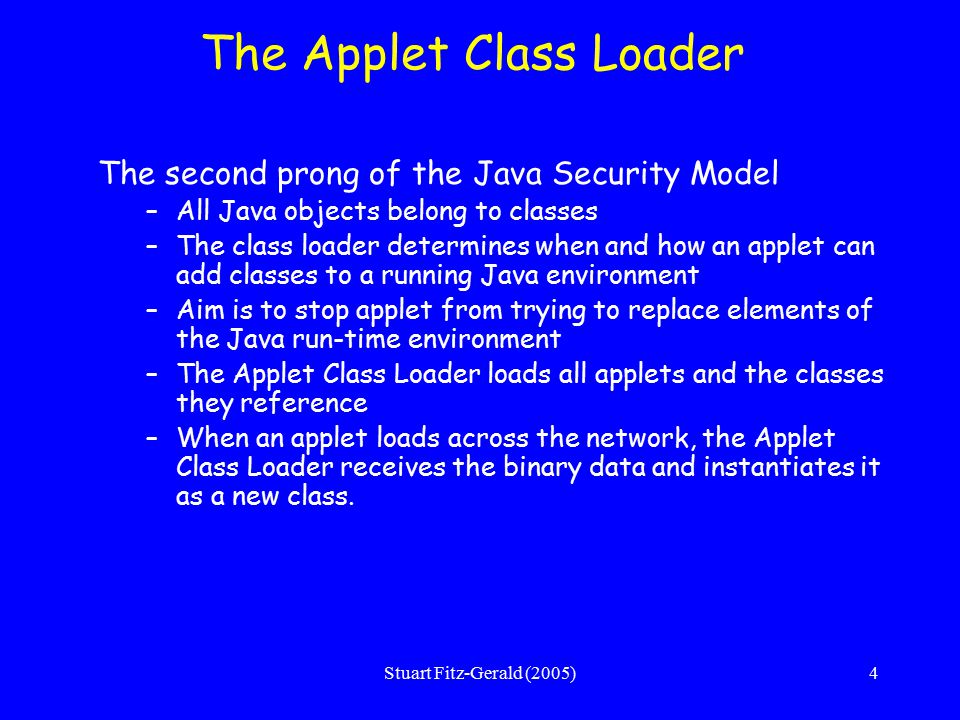 The Applet Class Loader

The second prong of the Java Security Model

– All Java objects belong to classes
– The class loader determines when and how an applet can add classes to a running Java environment
– Aim is to stop applet from trying to replace elements of the Java run-time environment
– The Applet Class Loader loads all applets and the classes they reference
– When an applet loads across the network, the Applet Class Loader receives the binary data and instantiates it as a new class.

Stuart Fitz-Gerald (2005)

4